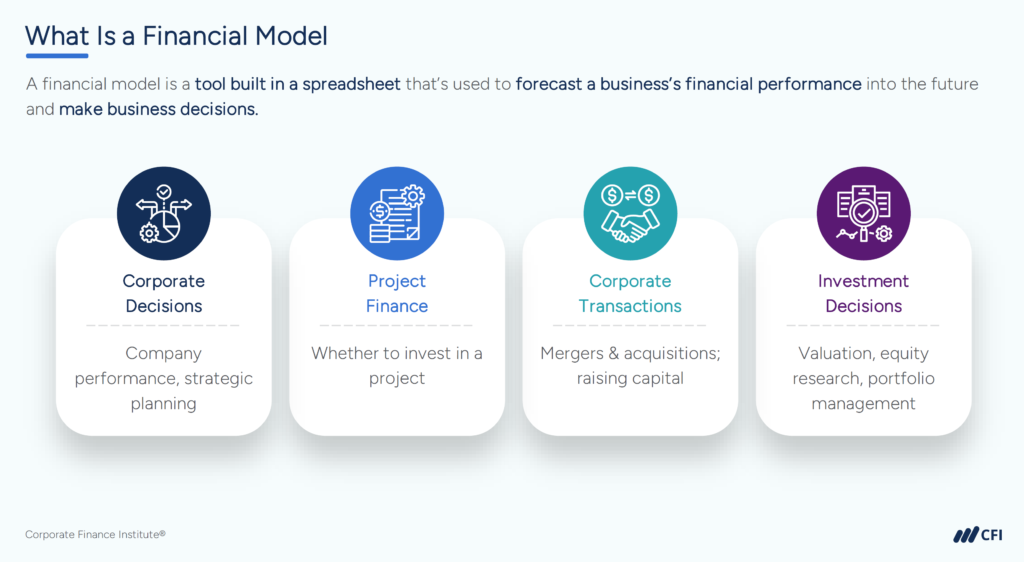 What Is a Financial Model

A financial model is a tool built in a spreadsheet that's used to forecast a business's financial performance into the future and make business decisions.

Corporate Decisions

Company performance, strategic planning

Project Finance

Whether to invest in a project

Corporate Transactions

Mergers & acquisitions; raising capital

Investment Decisions

Valuation, equity research, portfolio management

Corporate Finance Institute®

CFI